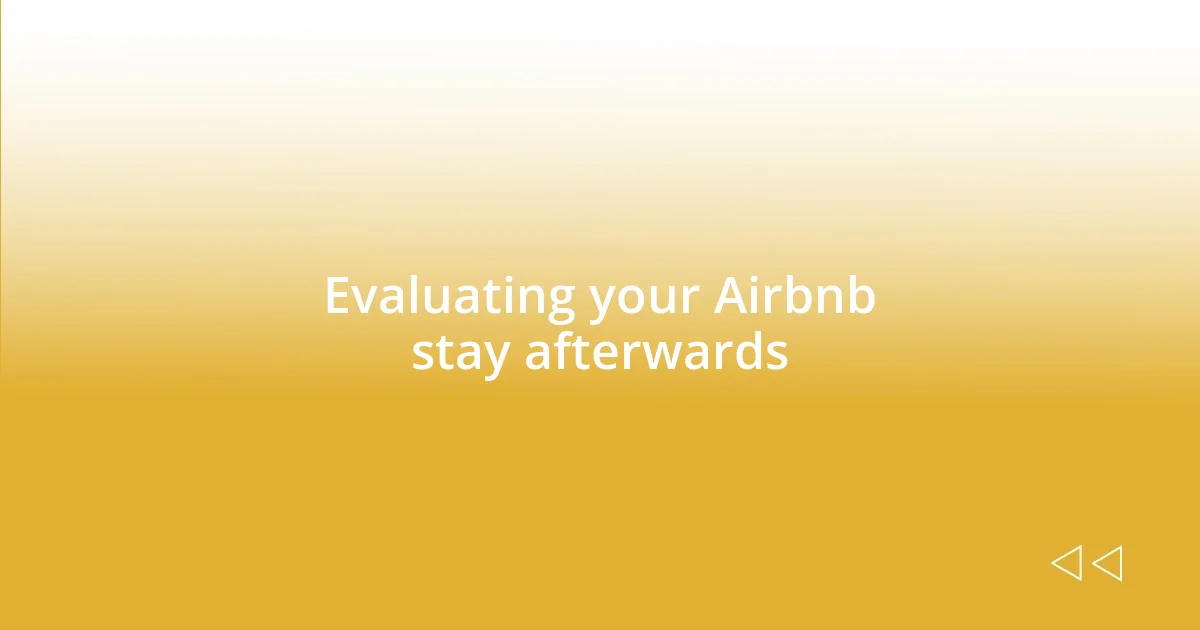 Evaluating your Airbnb stay afterwards